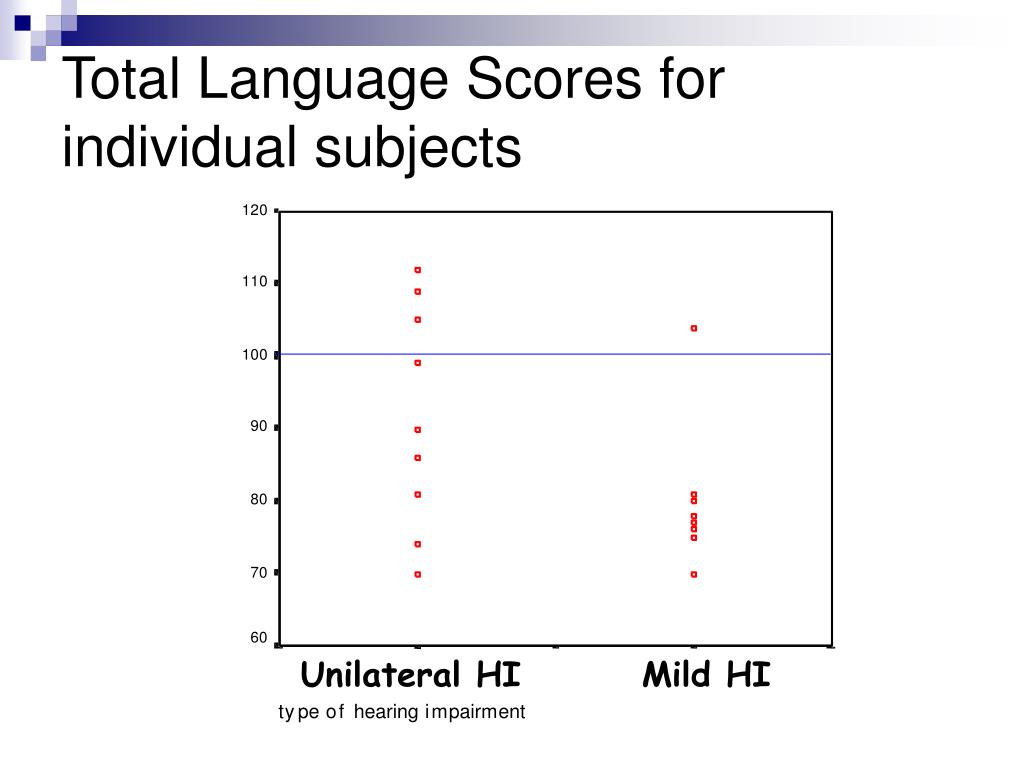 Total Language Scores for individual subjects

120
110
100
90
80
70
60

Unilateral HI
Mild HI

type of hearing impairment